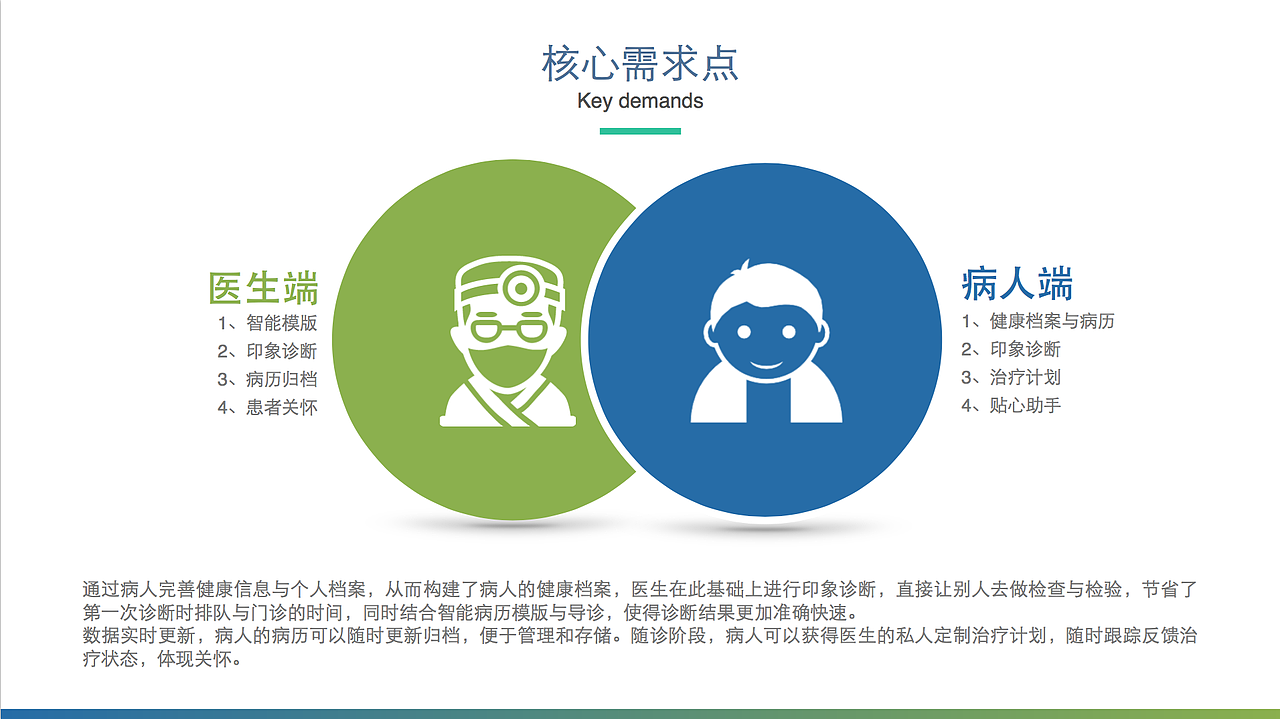 核心需求点
Key demands

医生端
1、智能模版
2、印象诊断
3、病历归档
4、患者关怀

病人端
1、健康档案与病历
2、印象诊断
3、治疗计划
4、贴心助手

通过病人完善健康信息与个人档案，从而构建了病人的健康档案，医生在此基础上进行印象诊断，直接让别人去做检查与检验，节省了第一次诊断时排队与门诊的时间，同时结合智能病历模版与导诊，使得诊断结果更加准确快速。
数据实时更新，病人的病历可以随时更新归档，便于管理和存储。随诊阶段，病人可以获得医生的私人定制治疗计划，随时跟踪反馈治疗状态，体现关怀。